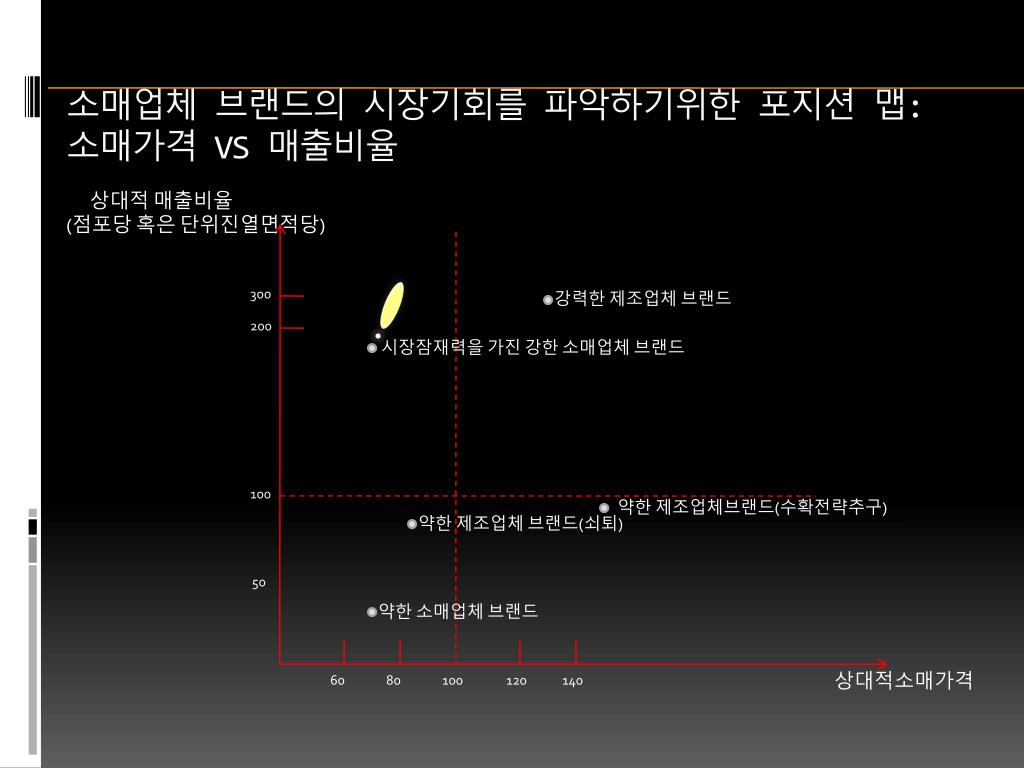 소매업체 브랜드의 시장기회를 파악하기위한 포지션 맵: 소매가격 vs 매출비율

상대적 매출비율
(점포당 혹은 단위진열면적당)

300
200
100
50

강력한 제조업체 브랜드
시장잠재력을 가진 강한 소매업체 브랜드
약한 제조업체브랜드(수확전략추구)
약한 제조업체 브랜드(쇠퇴)
약한 소매업체 브랜드

60
80
100
120
140

상대적소매가격